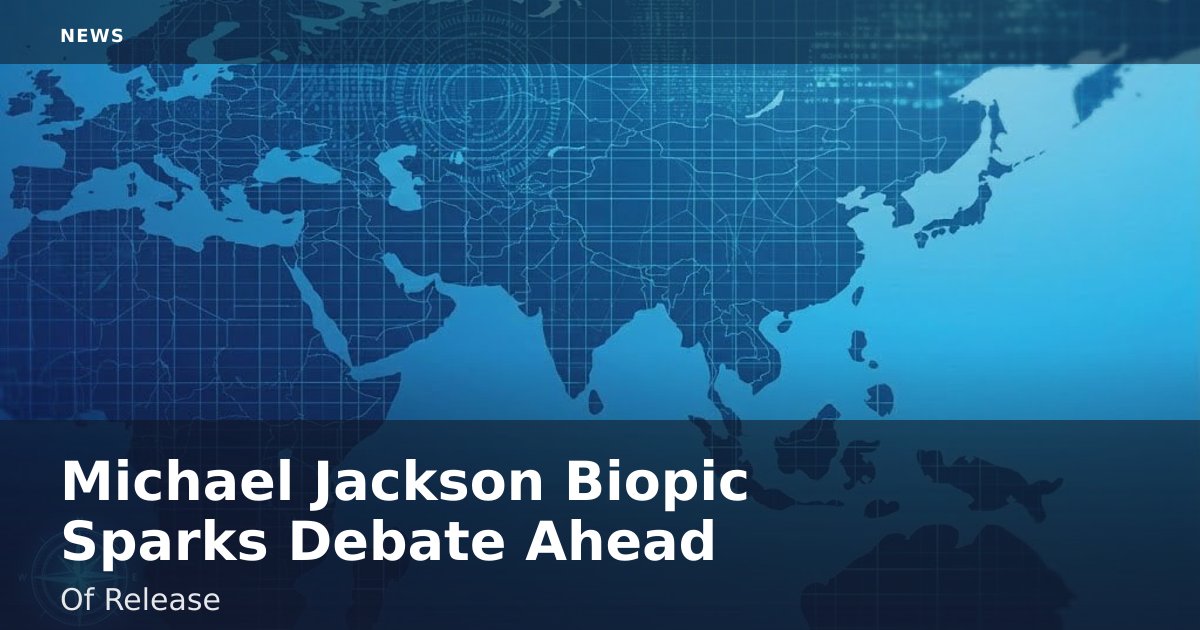 NEWS

Michael Jackson Biopic Sparks Debate Ahead

Of Release